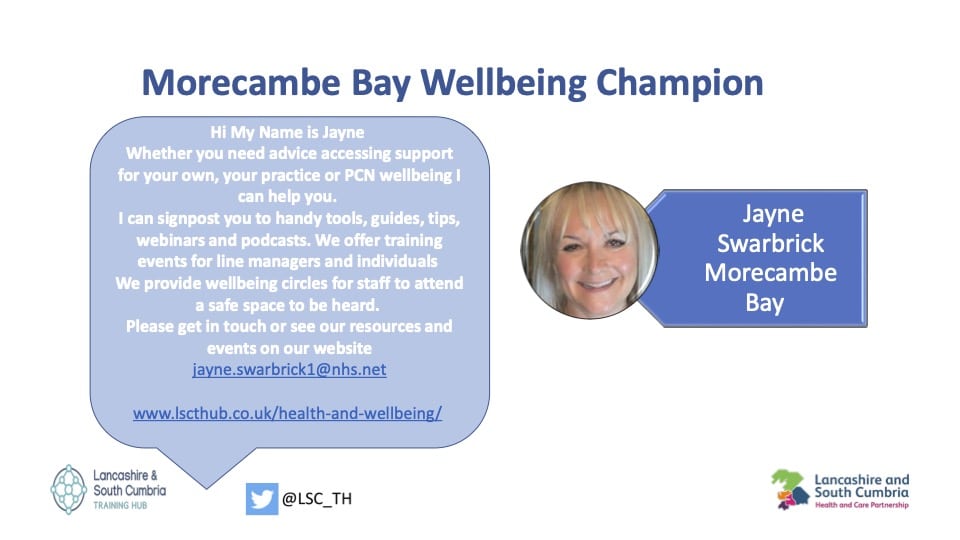 Morecambe Bay Wellbeing Champion

Hi My Name is Jayne
Whether you need advice accessing support for your own, your practice or PCN wellbeing I can help you.
I can signpost you to handy tools, guides, tips, webinars and podcasts. We offer training events for line managers and individuals
We provide wellbeing circles for staff to attend a safe space to be heard.
Please get in touch or see our resources and events on our website
jayne.swarbrick1@nhs.net

www.lscthub.co.uk/health-and-wellbeing/

Jayne Swarbrick Morecambe Bay

Lancashire & South Cumbria TRAINING HUB

@LSC_TH

Lancashire and South Cumbria Health and Care Partnership